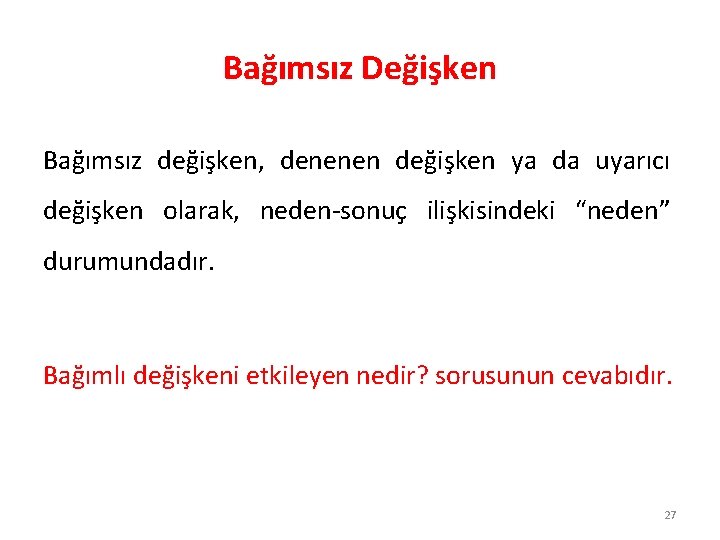 Bağımsız Değişken

Bağımsız değişken, denenen değişken ya da uyarıcı değişken olarak, neden-sonuç ilişkisindeki “neden” durumundadır.

Bağımlı değişkeni etkileyen nedir? sorusunun cevabıdır.

27